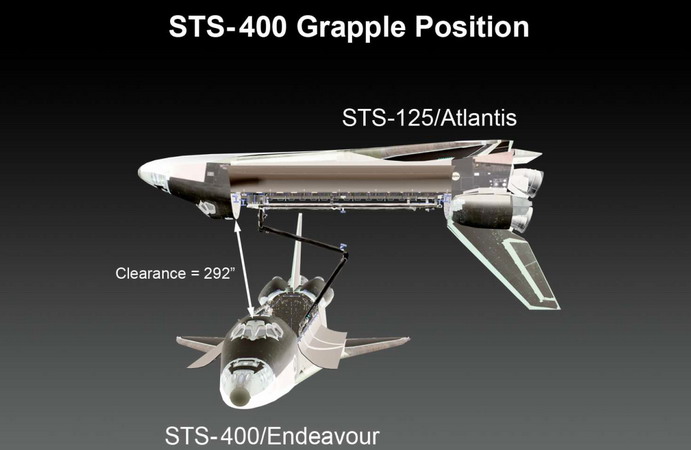 STS-400 Grapple Position

STS-125/Atlantis

Clearance = 292"

STS-400/Endeavour